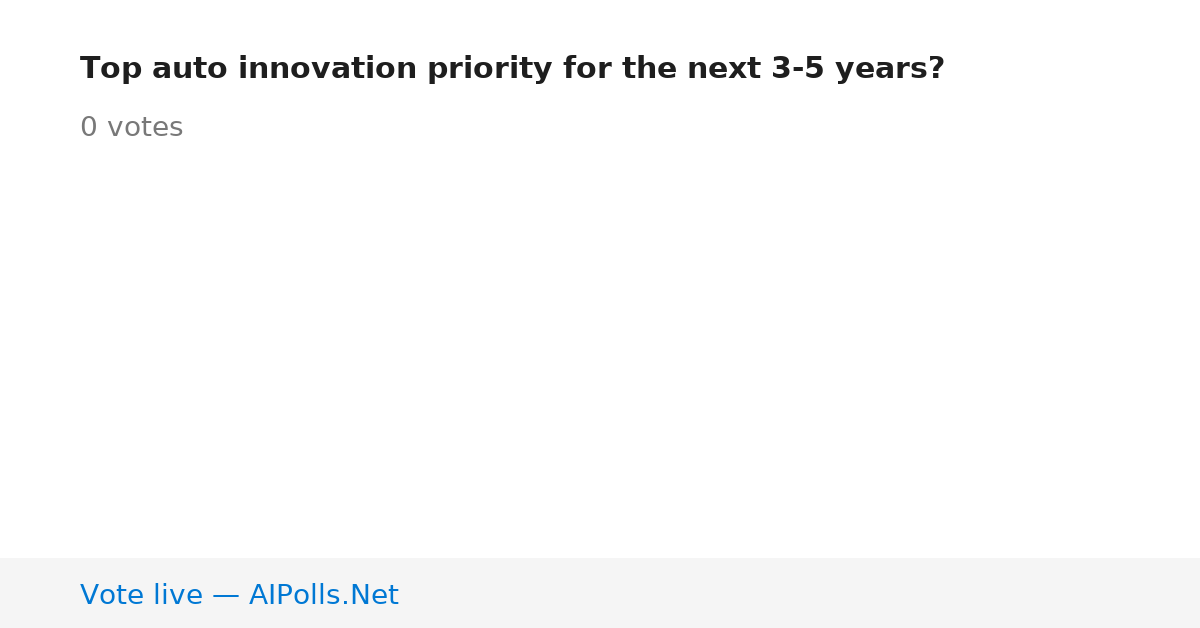 Top auto innovation priority for the next 3-5 years?

0 votes

Vote live — AIPolls.Net